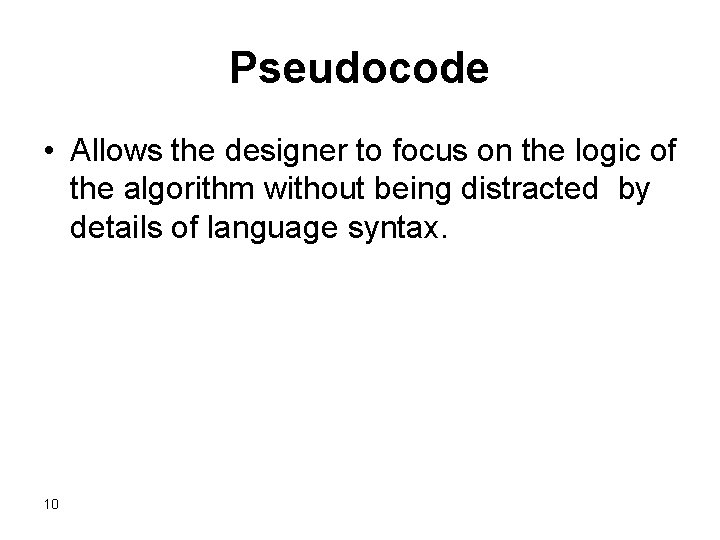 Pseudocode

• Allows the designer to focus on the logic of the algorithm without being distracted by details of language syntax.

10